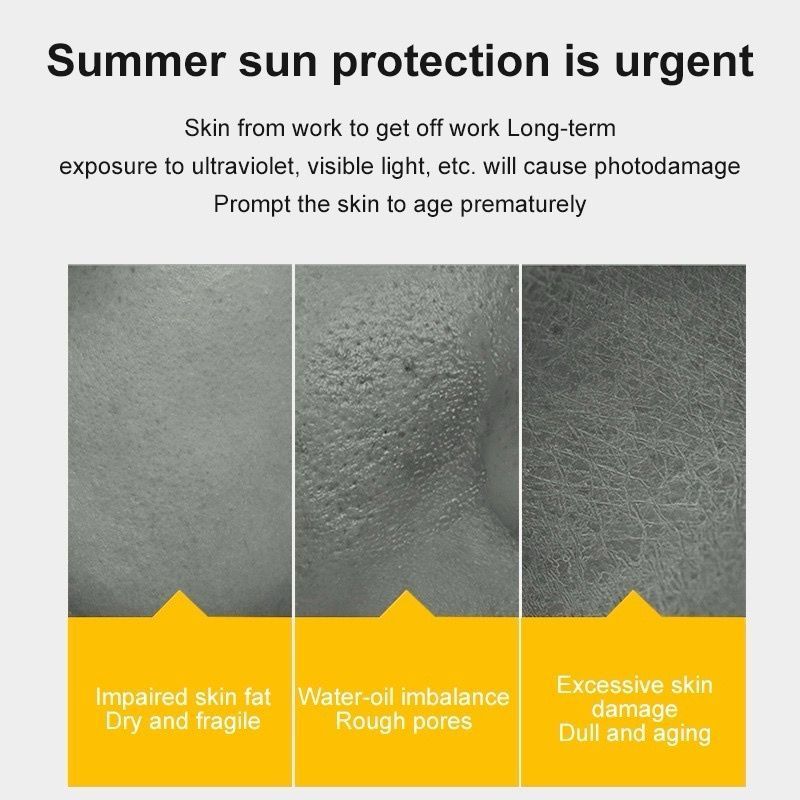 Summer sun protection is urgent

Skin from work to get off work Long-term exposure to ultraviolet, visible light, etc. will cause photodamage Prompt the skin to age prematurely

Impaired skin fat Dry and fragile

Water-oil imbalance Rough pores

Excessive skin damage Dull and aging